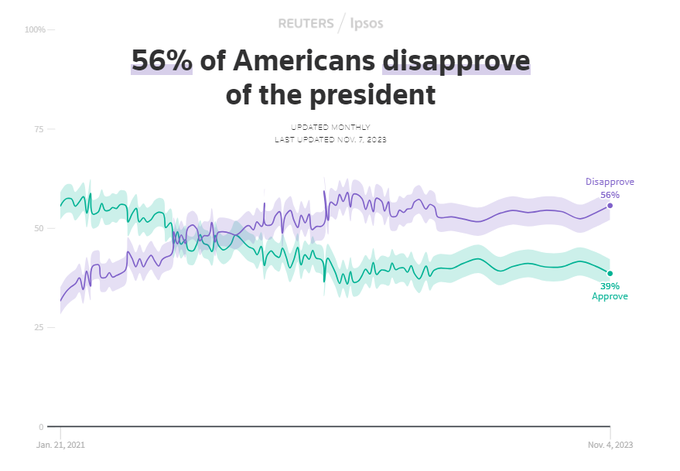 REUTERS / Ipsos

56% of Americans disapprove of the president

UPDATED MONTHLY
LAST UPDATED NOV. 7, 2023

100%
75
50
25
0

Disapprove
56%

39%
Approve

Jan. 21, 2021
Nov. 4, 2023